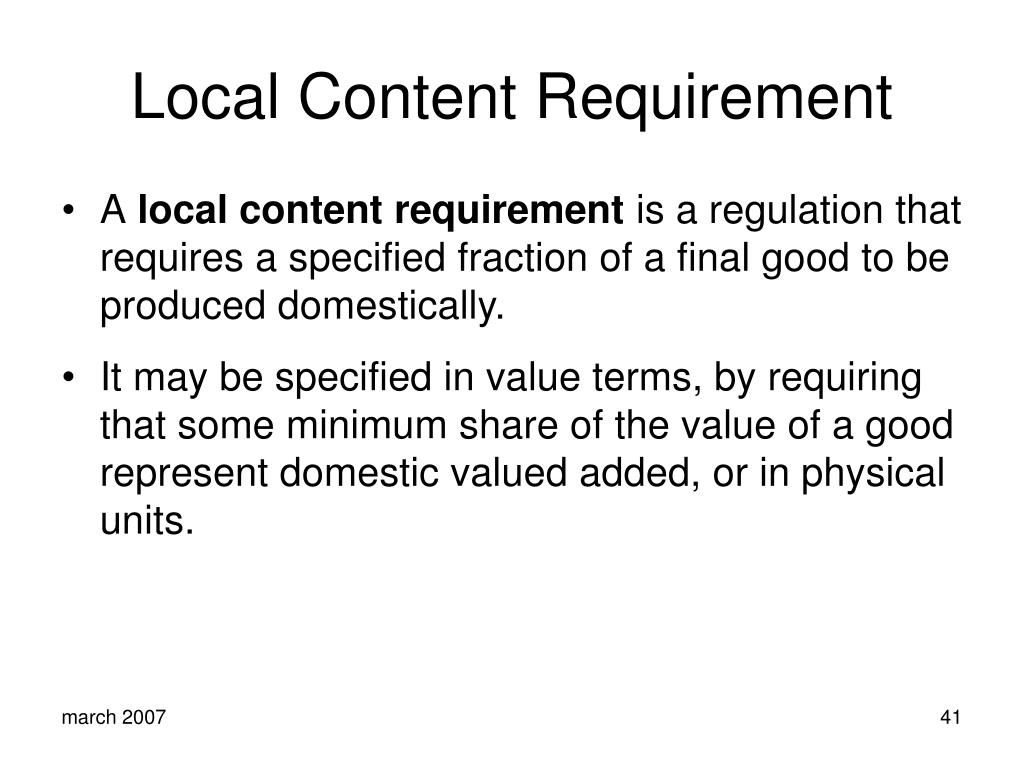 Local Content Requirement

• A local content requirement is a regulation that requires a specified fraction of a final good to be produced domestically.

• It may be specified in value terms, by requiring that some minimum share of the value of a good represent domestic valued added, or in physical units.

march 2007

41